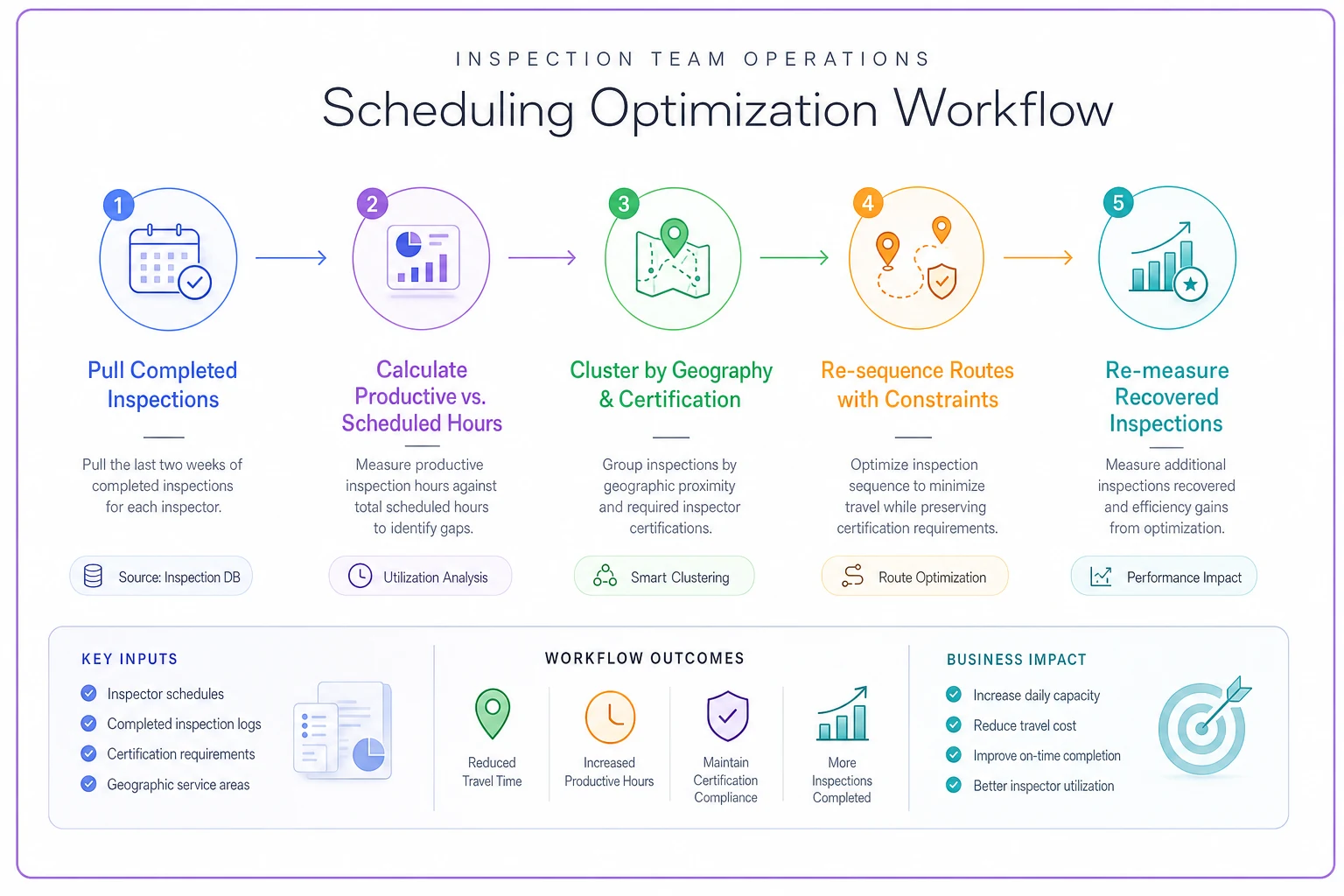 INSPECTION TEAM OPERATIONS

Scheduling Optimization Workflow

1

Pull Completed Inspections

Pull the last two weeks of completed inspections for each inspector.

Source: Inspection DB

2

Calculate Productive vs. Scheduled Hours

Measure productive inspection hours against total scheduled hours to identify gaps.

Utilization Analysis

3

Cluster by Geography & Certification

Group inspections by geographic proximity and required inspector certifications.

Smart Clustering

4

Re-sequence Routes with Constraints

Optimize inspection sequence to minimize travel while preserving certification requirements.

Route Optimization

5

Re-measure Recovered Inspections

Measure additional inspections recovered and efficiency gains from optimization.

Performance Impact

KEY INPUTS

Inspector schedules

Completed inspection logs

Certification requirements

Geographic service areas

WORKFLOW OUTCOMES

Reduced Travel Time

Increased Productive Hours

Maintain Certification Compliance

More Inspections Completed

BUSINESS IMPACT

Increase daily capacity

Reduce travel cost

Improve on-time completion

Better inspector utilization